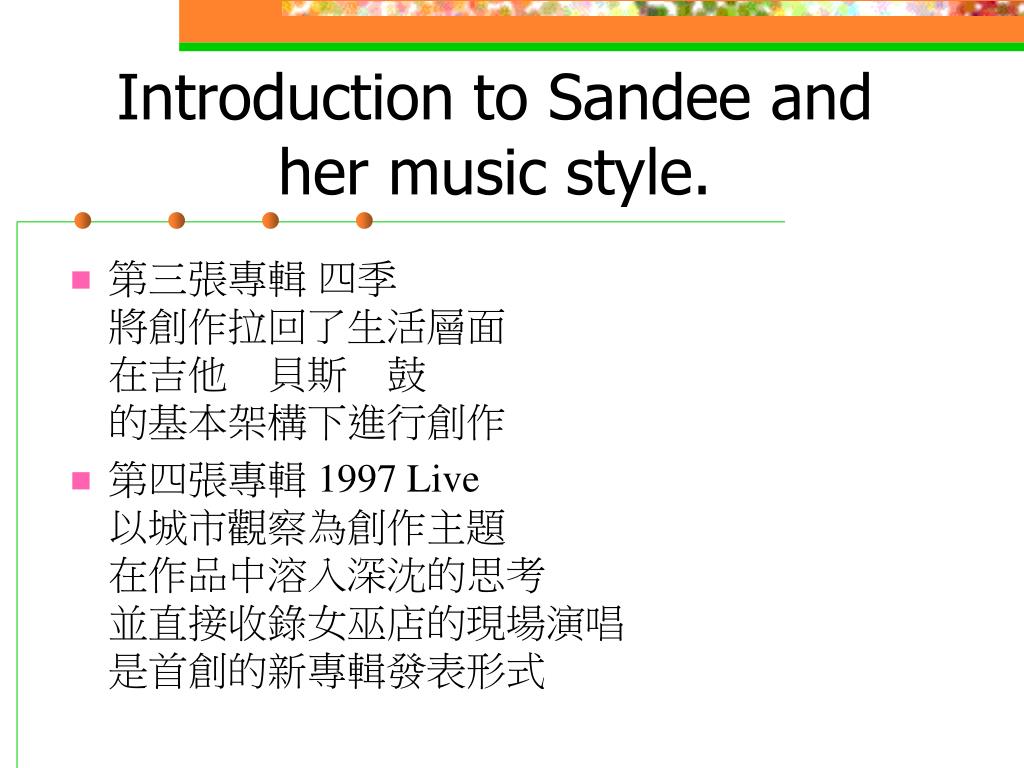 Introduction to Sandee and her music style.

第三張專輯 四季
將創作拉回了生活層面
在吉他　貝斯　鼓
的基本架構下進行創作

第四張專輯 1997 Live
以城市觀察為創作主題
在作品中溶入深沈的思考
並直接收錄女巫店的現場演唱
是首創的新專輯發表形式